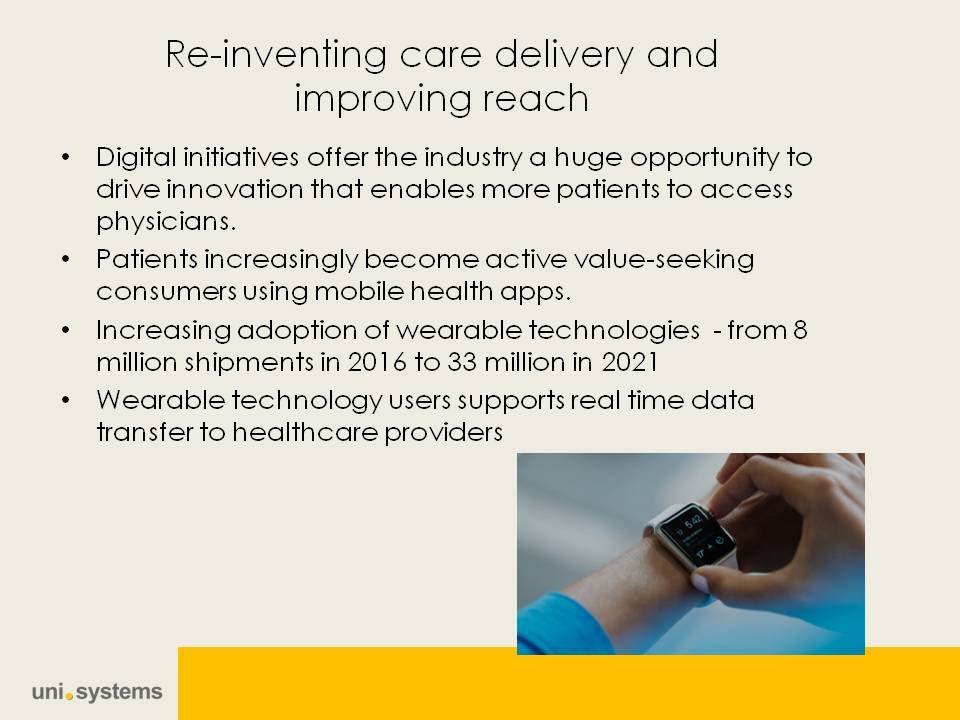 Re-inventing care delivery and improving reach

• Digital initiatives offer the industry a huge opportunity to drive innovation that enables more patients to access physicians.
• Patients increasingly become active value-seeking consumers using mobile health apps.
• Increasing adoption of wearable technologies - from 8 million shipments in 2016 to 33 million in 2021
• Wearable technology users supports real time data transfer to healthcare providers

5:42

uni.systems